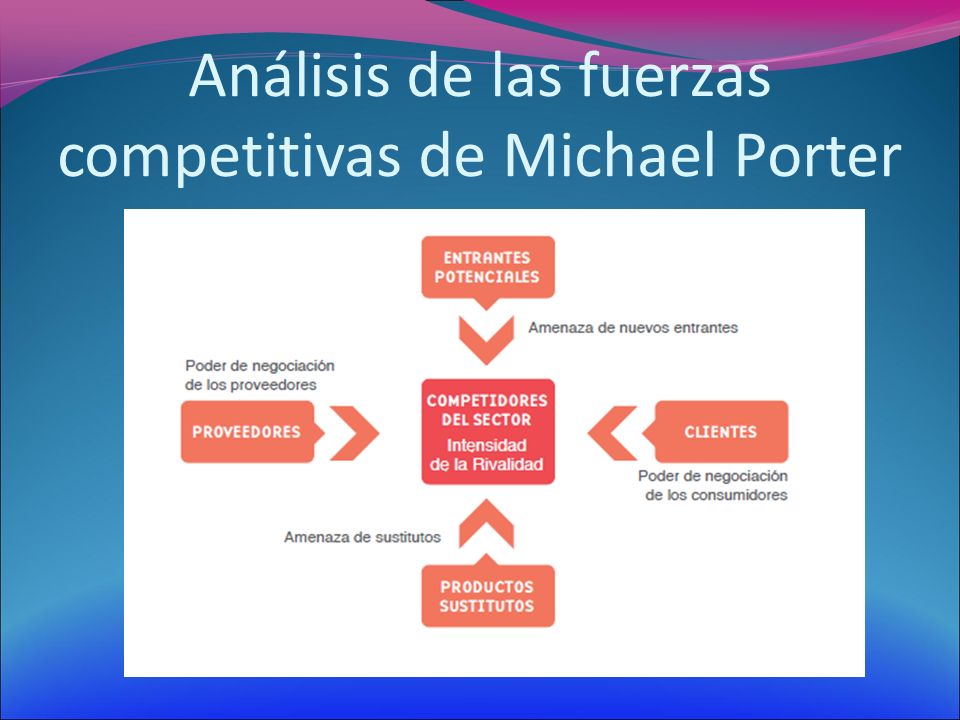 Análisis de las fuerzas competitivas de Michael Porter

ENTRANTES POTENCIALES

Amenaza de nuevos entrantes

Poder de negociación de los proveedores

PROVEEDORES

COMPETIDORES DEL SECTOR
Intensidad de la Rivalidad

CLIENTES

Poder de negociación de los consumidores

Amenaza de sustitutos

PRODUCTOS SUSTITUTOS